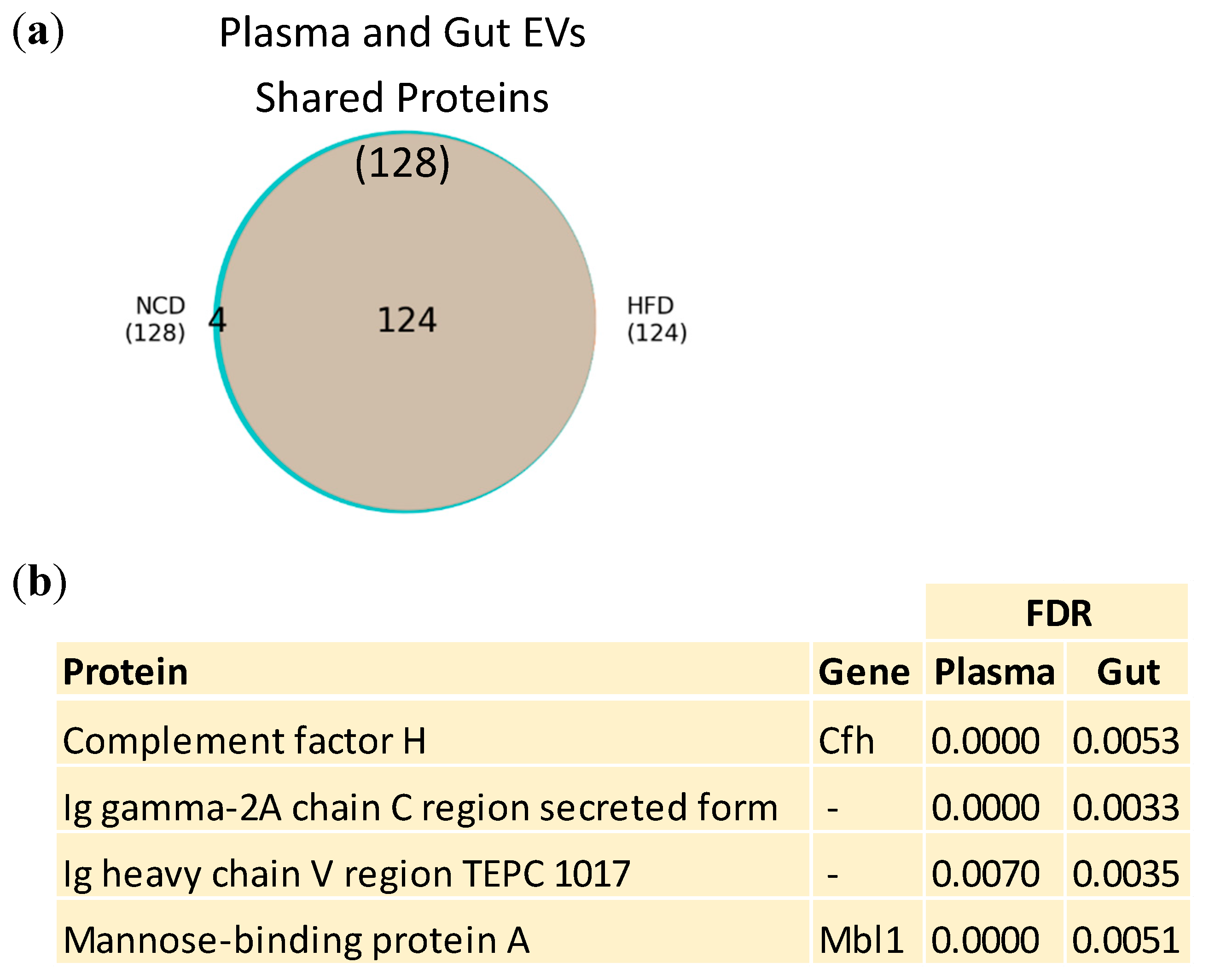 (a)

Plasma and Gut EVs

Shared Proteins

(128)

NCD (128)

4

124

HFD (124)

(b)

| | | FDR | |
|---|---|---|---|
| Protein | Gene | Plasma | Gut |
| Complement factor H | Cfh | 0.0000 | 0.0053 |
| Ig gamma-2A chain C region secreted form | - | 0.0000 | 0.0033 |
| Ig heavy chain V region TEPC 1017 | - | 0.0070 | 0.0035 |
| Mannose-binding protein A | Mbl1 | 0.0000 | 0.0051 |